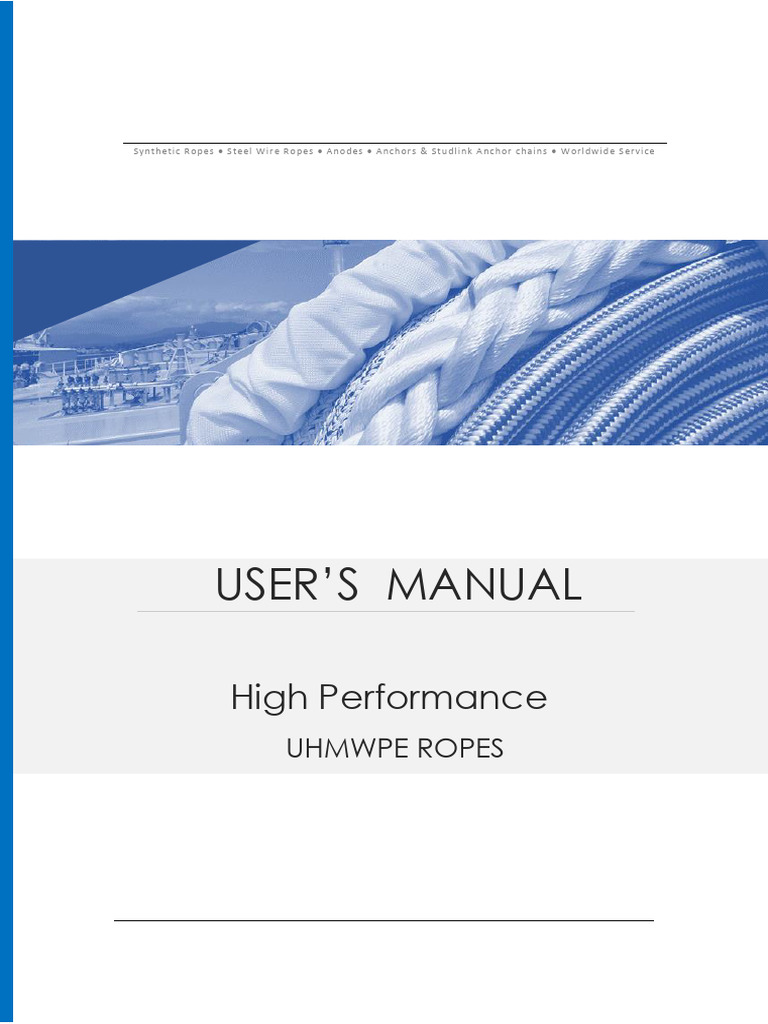 Synthetic Ropes • Steel Wire Ropes • Anodes • Anchors & Studlink Anchor chains • Worldwide Service

USER'S MANUAL

High Performance

UHMWPE ROPES